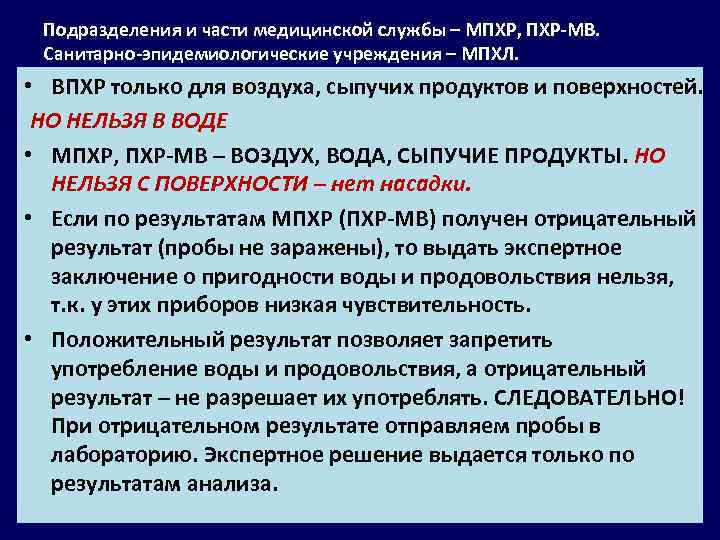 Подразделения и части медицинской службы – МПХР, ПХР-МВ. Санитарно-эпидемиологические учреждения – МПХЛ.

• ВПХР только для воздуха, сыпучих продуктов и поверхностей.

НО НЕЛЬЗЯ В ВОДЕ

• МПХР, ПХР-МВ – ВОЗДУХ, ВОДА, СЫПУЧИЕ ПРОДУКТЫ. НО НЕЛЬЗЯ С ПОВЕРХНОСТИ – нет насадки.

• Если по результатам МПХР (ПХР-МВ) получен отрицательный результат (пробы не заражены), то выдать экспертное заключение о пригодности воды и продовольствия нельзя, т.к. у этих приборов низкая чувствительность.

• Положительный результат позволяет запретить употребление воды и продовольствия, а отрицательный результат – не разрешает их употреблять. СЛЕДОВАТЕЛЬНО! При отрицательном результате отправляем пробы в лабораторию. Экспертное решение выдается только по результатам анализа.